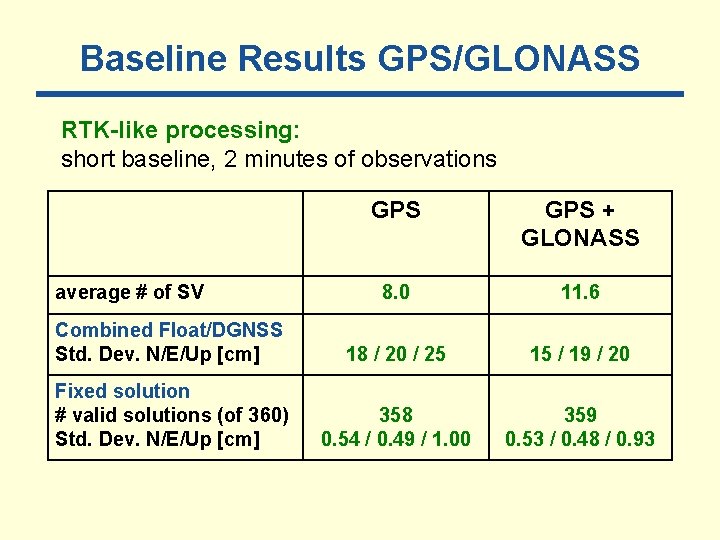 Baseline Results GPS/GLONASS

RTK-like processing:
short baseline, 2 minutes of observations

| | GPS | GPS + GLONASS |
|---|---|---|
| average # of SV | 8.0 | 11.6 |
| Combined Float/DGNSS Std. Dev. N/E/Up [cm] | 18 / 20 / 25 | 15 / 19 / 20 |
| Fixed solution # valid solutions (of 360) Std. Dev. N/E/Up [cm] | 358 0.54 / 0.49 / 1.00 | 359 0.53 / 0.48 / 0.93 |